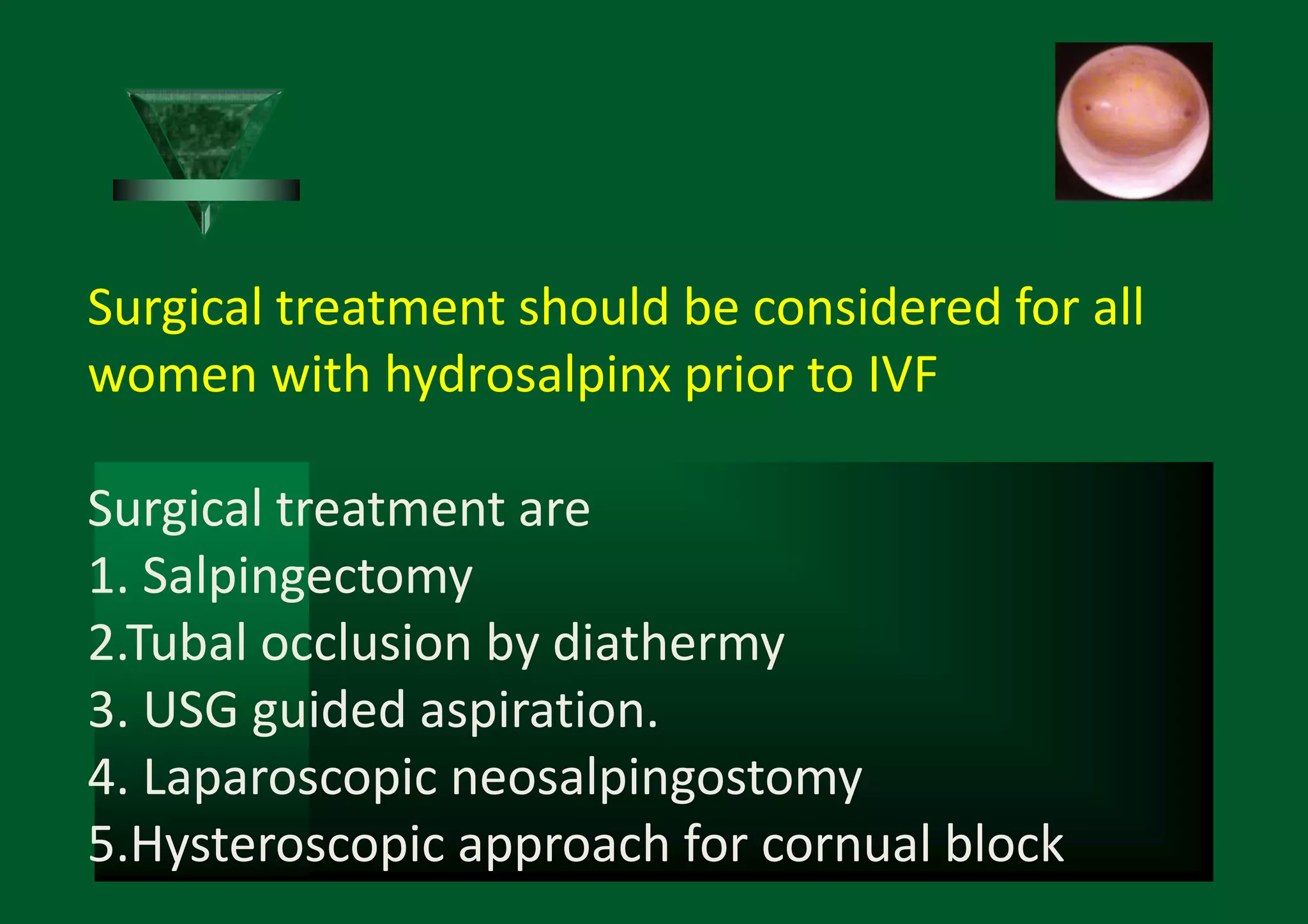 Surgical treatment should be considered for all women with hydrosalpinx prior to IVF

Surgical treatment are
1. Salpingectomy
2.Tubal occlusion by diathermy
3. USG guided aspiration.
4. Laparoscopic neosalpingostomy
5.Hysteroscopic approach for cornual block